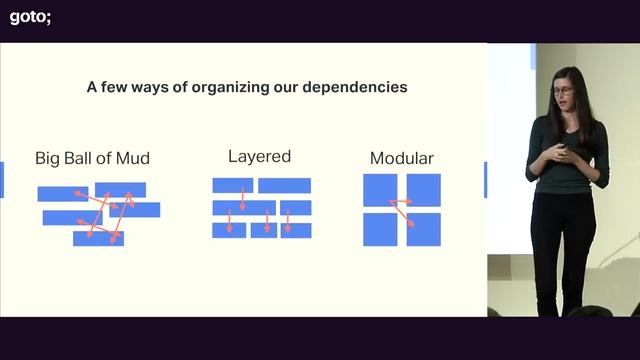 goto;

A few ways of organizing our dependencies

Big Ball of Mud

Layered

Modular